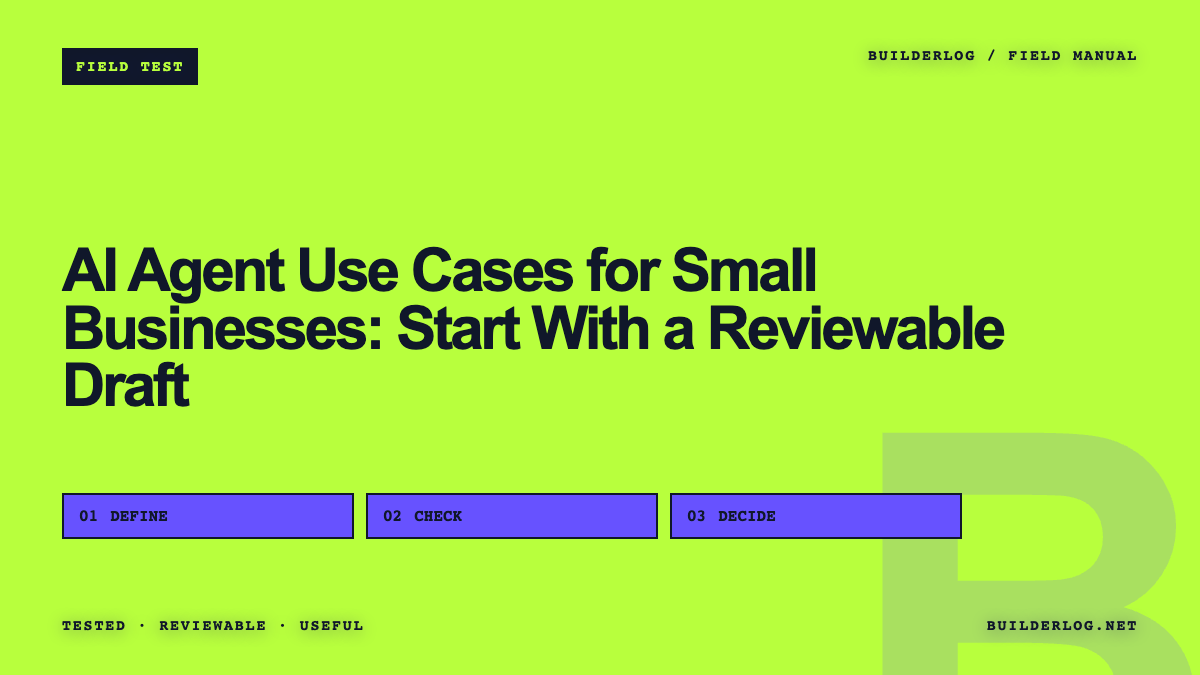 FIELD TEST

BUILDERLOG / FIELD MANUAL

AI Agent Use Cases for Small Businesses: Start With a Reviewable Draft

01 DEFINE

02 CHECK

03 DECIDE

TESTED · REVIEWABLE · USEFUL

BUILDERLOG.NET